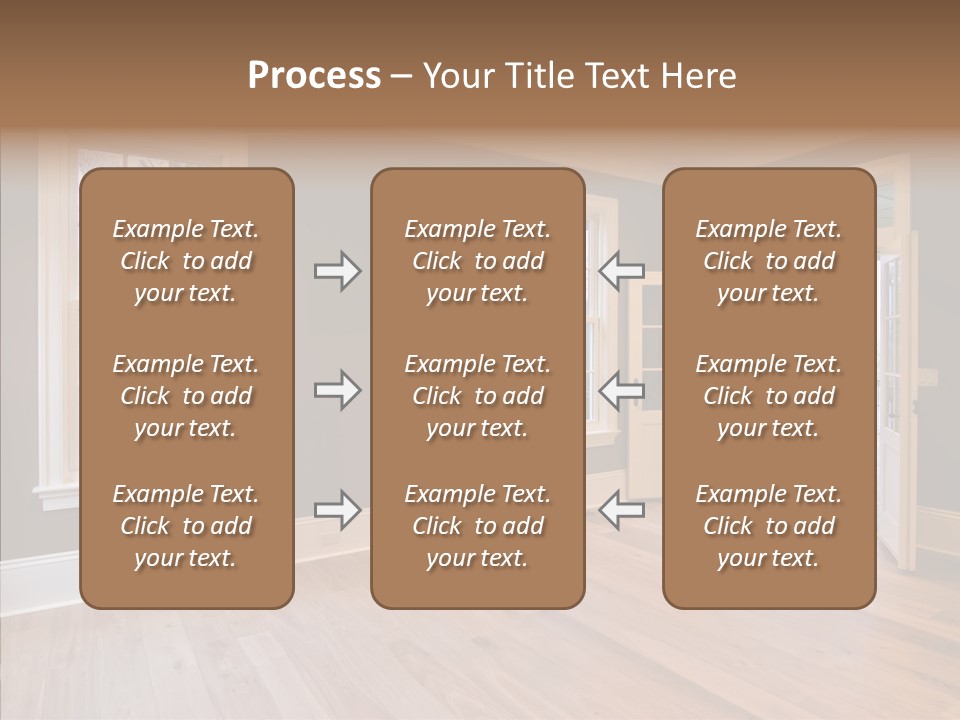 Process – Your Title Text Here

Example Text. Click to add your text.

Example Text. Click to add your text.

Example Text. Click to add your text.

Example Text. Click to add your text.

Example Text. Click to add your text.

Example Text. Click to add your text.

Example Text. Click to add your text.

Example Text. Click to add your text.

Example Text. Click to add your text.